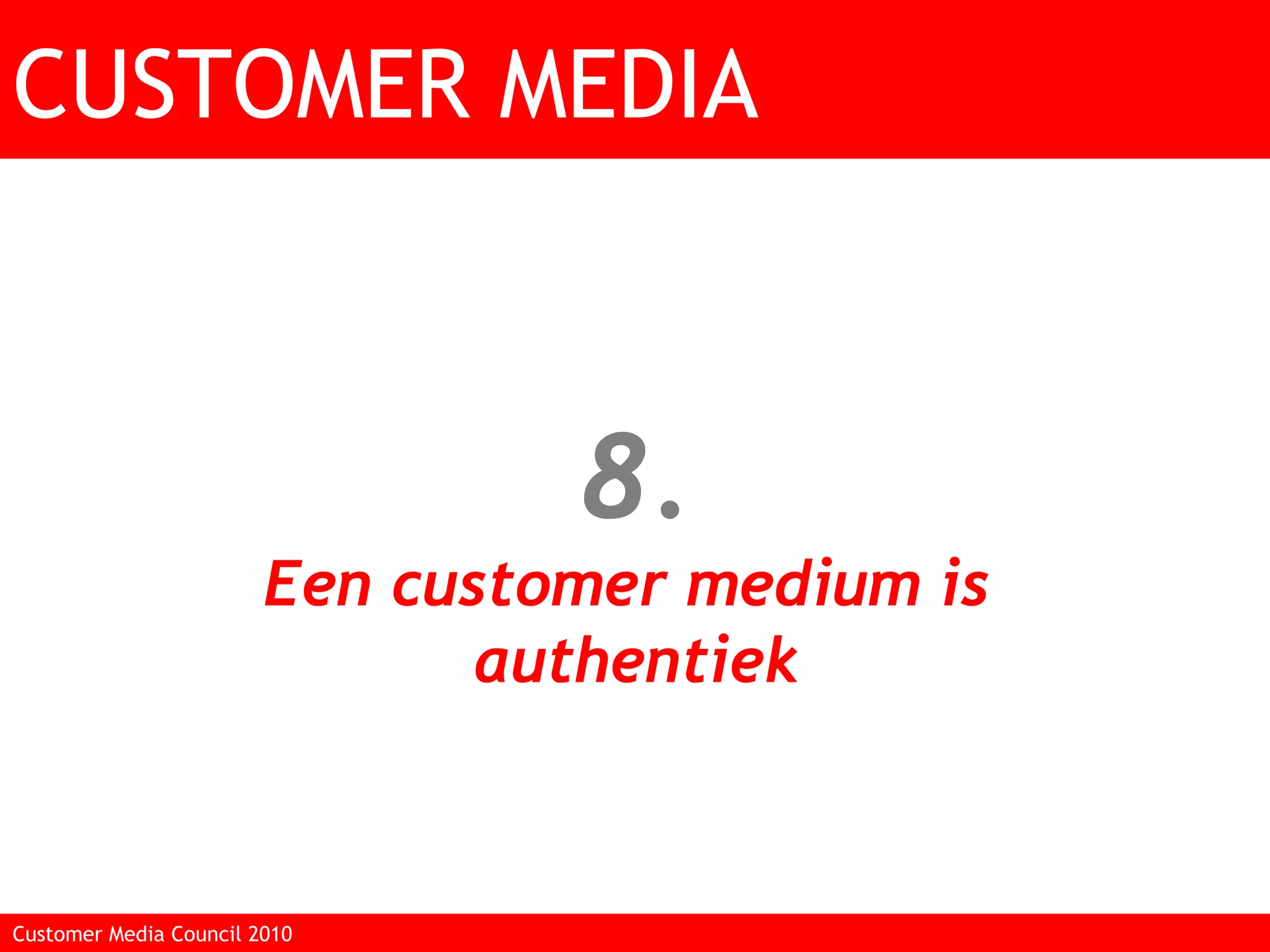 CUSTOMER MEDIA

8.

Een customer medium is authentiek

Customer Media Council 2010